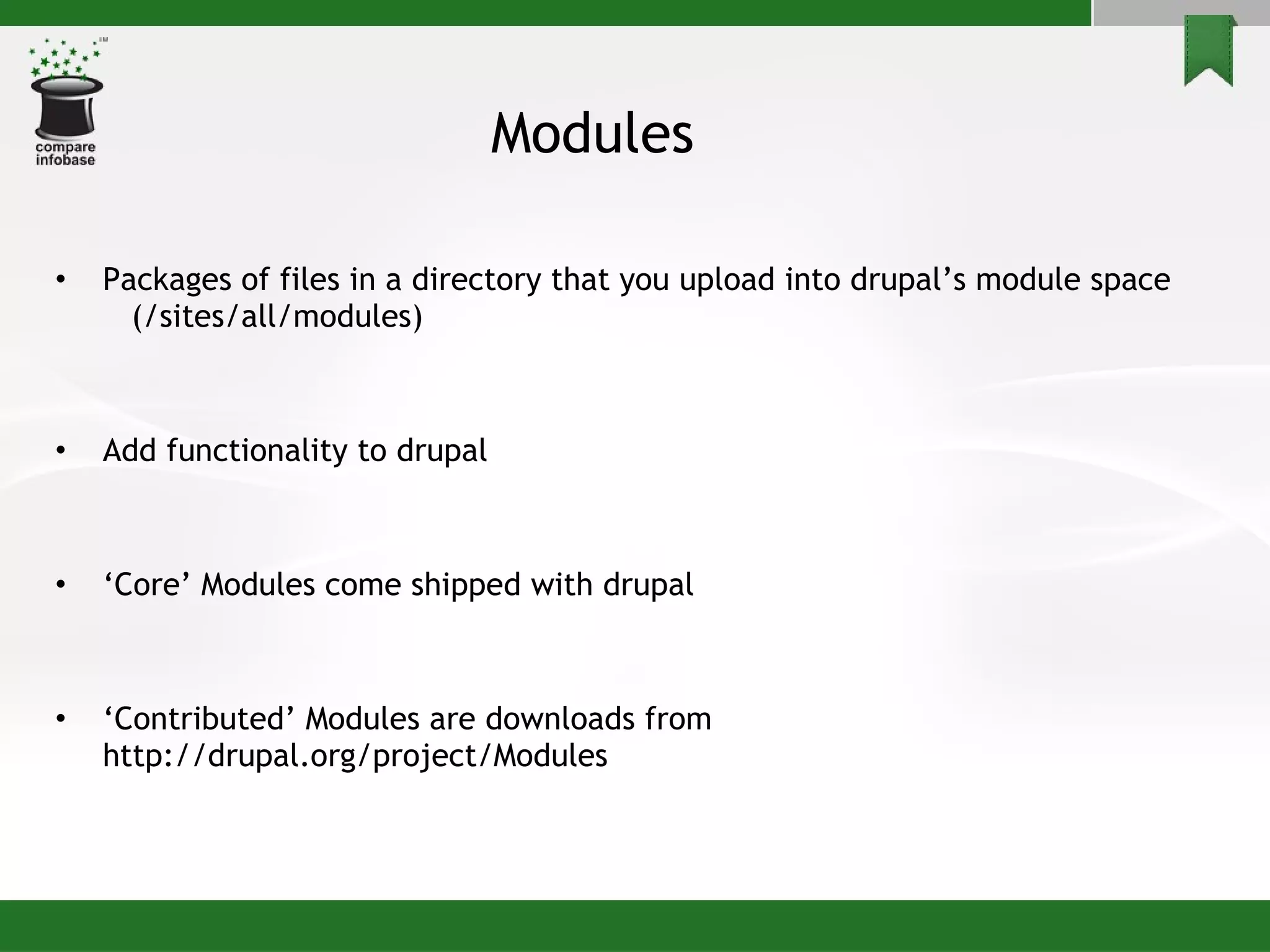 TM
compare infobase

Modules

• Packages of files in a directory that you upload into drupal’s module space (/sites/all/modules)

• Add functionality to drupal

• ‘Core’ Modules come shipped with drupal

• ‘Contributed’ Modules are downloads from http://drupal.org/project/Modules